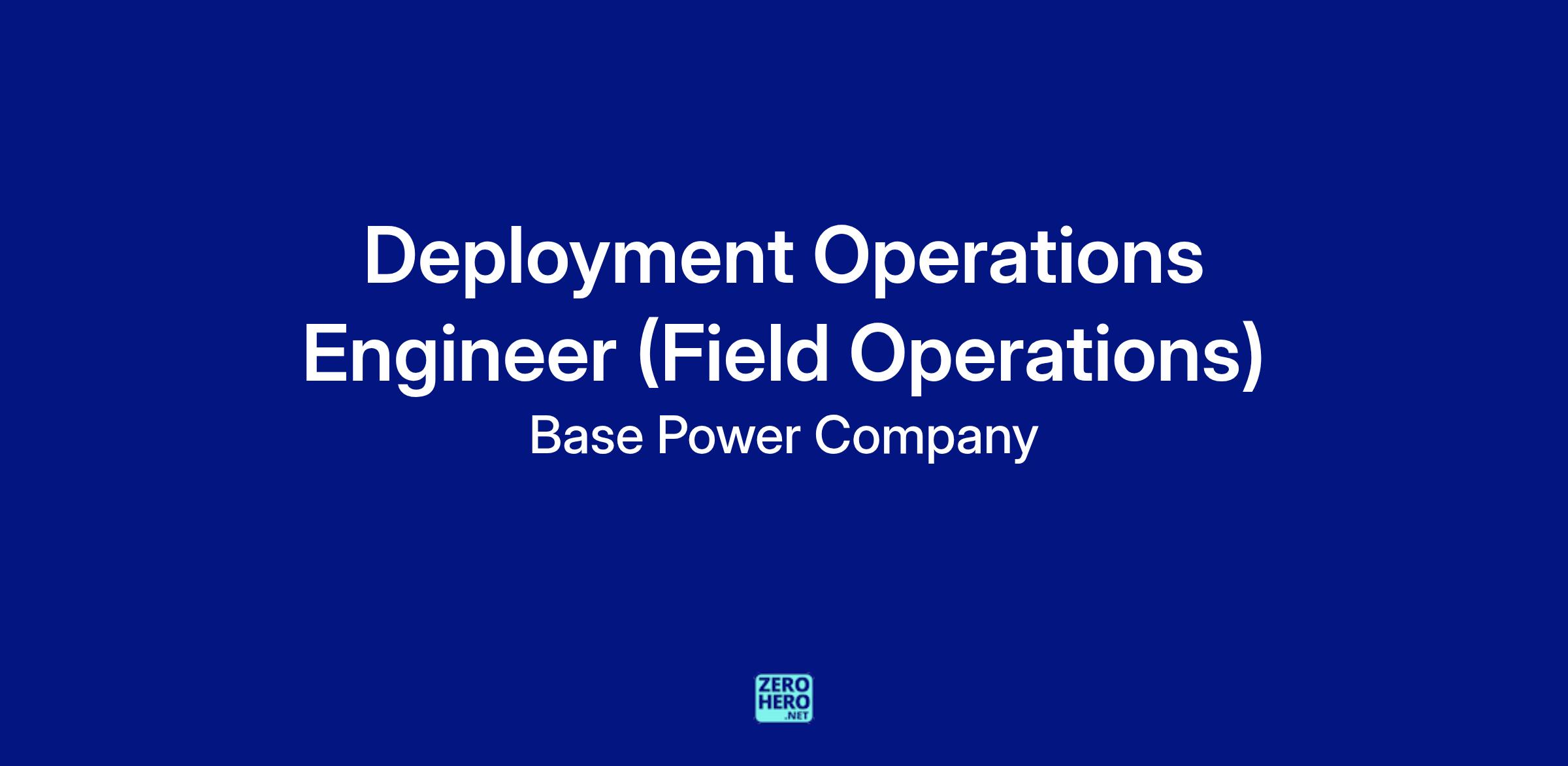 Deployment Operations Engineer (Field Operations)

Base Power Company

ZERO
HERO
.NET